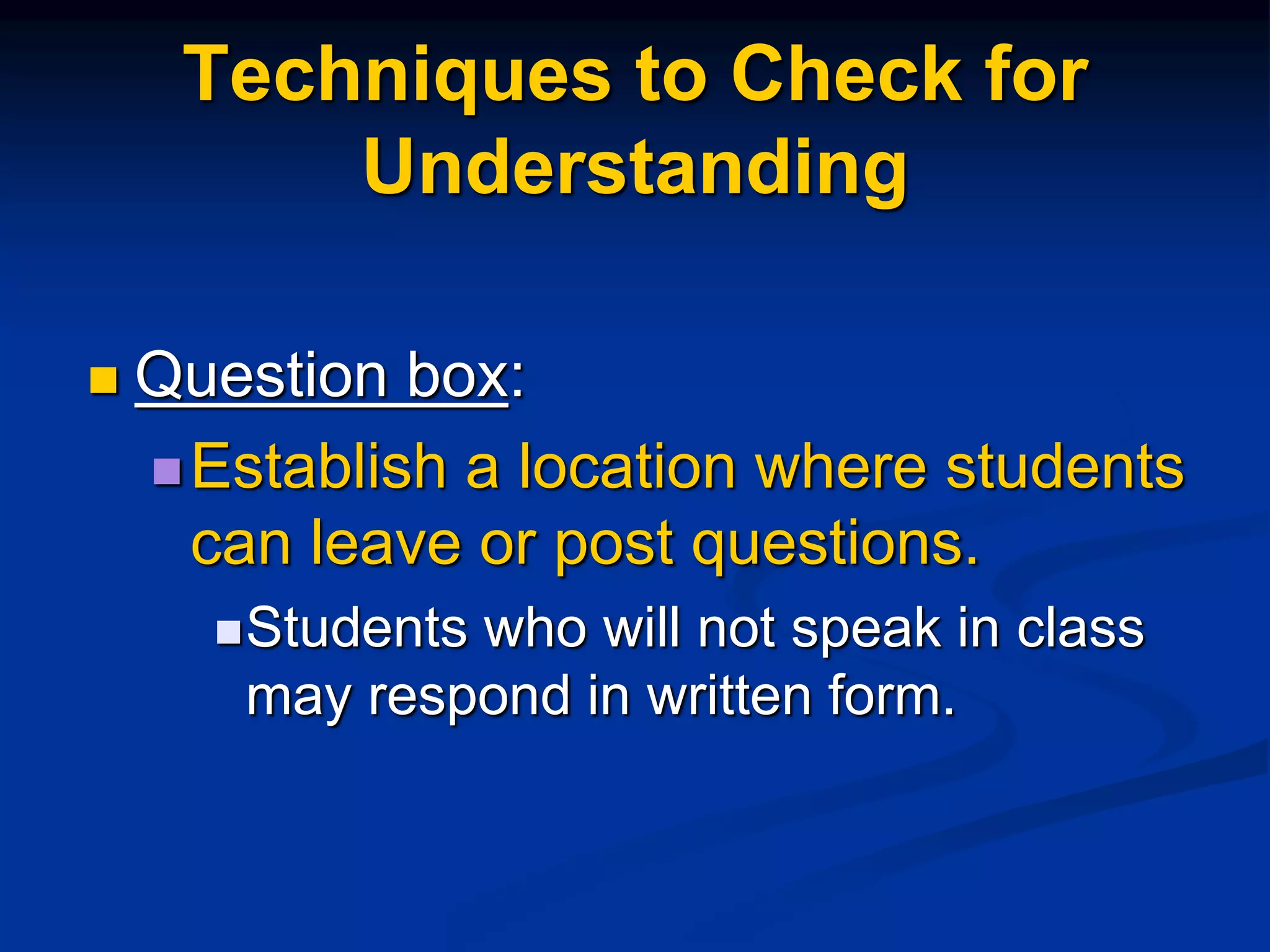 Techniques to Check for Understanding

Question box:

Establish a location where students can leave or post questions.

Students who will not speak in class may respond in written form.